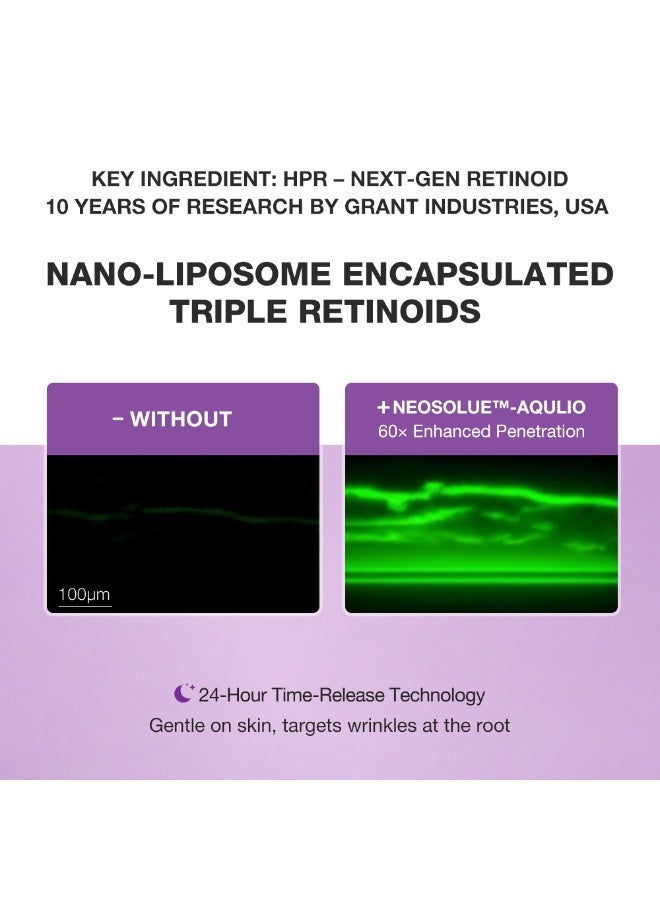 KEY INGREDIENT: HPR – NEXT-GEN RETINOID
10 YEARS OF RESEARCH BY GRANT INDUSTRIES, USA

NANO-LIPOSOME ENCAPSULATED TRIPLE RETINOIDS

- WITHOUT

100μm

+ NEOSOLUE™-AQULIO
60× Enhanced Penetration

24-Hour Time-Release Technology
Gentle on skin, targets wrinkles at the root